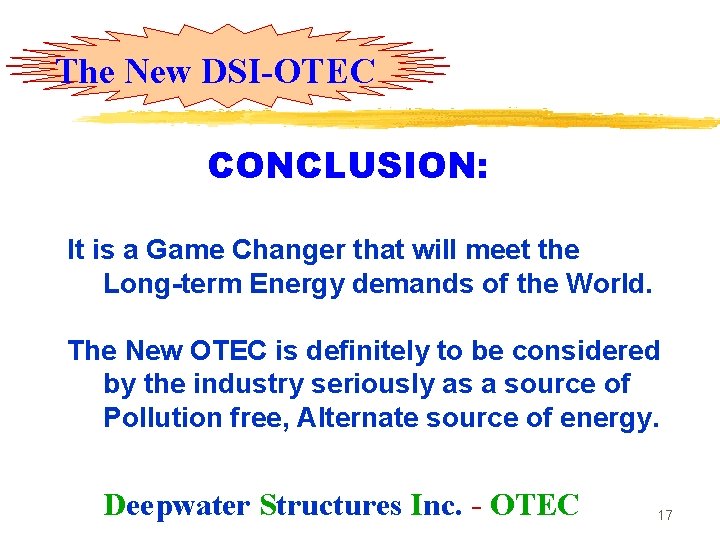 The New DSI-OTEC

CONCLUSION:

It is a Game Changer that will meet the Long-term Energy demands of the World.

The New OTEC is definitely to be considered by the industry seriously as a source of Pollution free, Alternate source of energy.

Deepwater Structures Inc. - OTEC

17